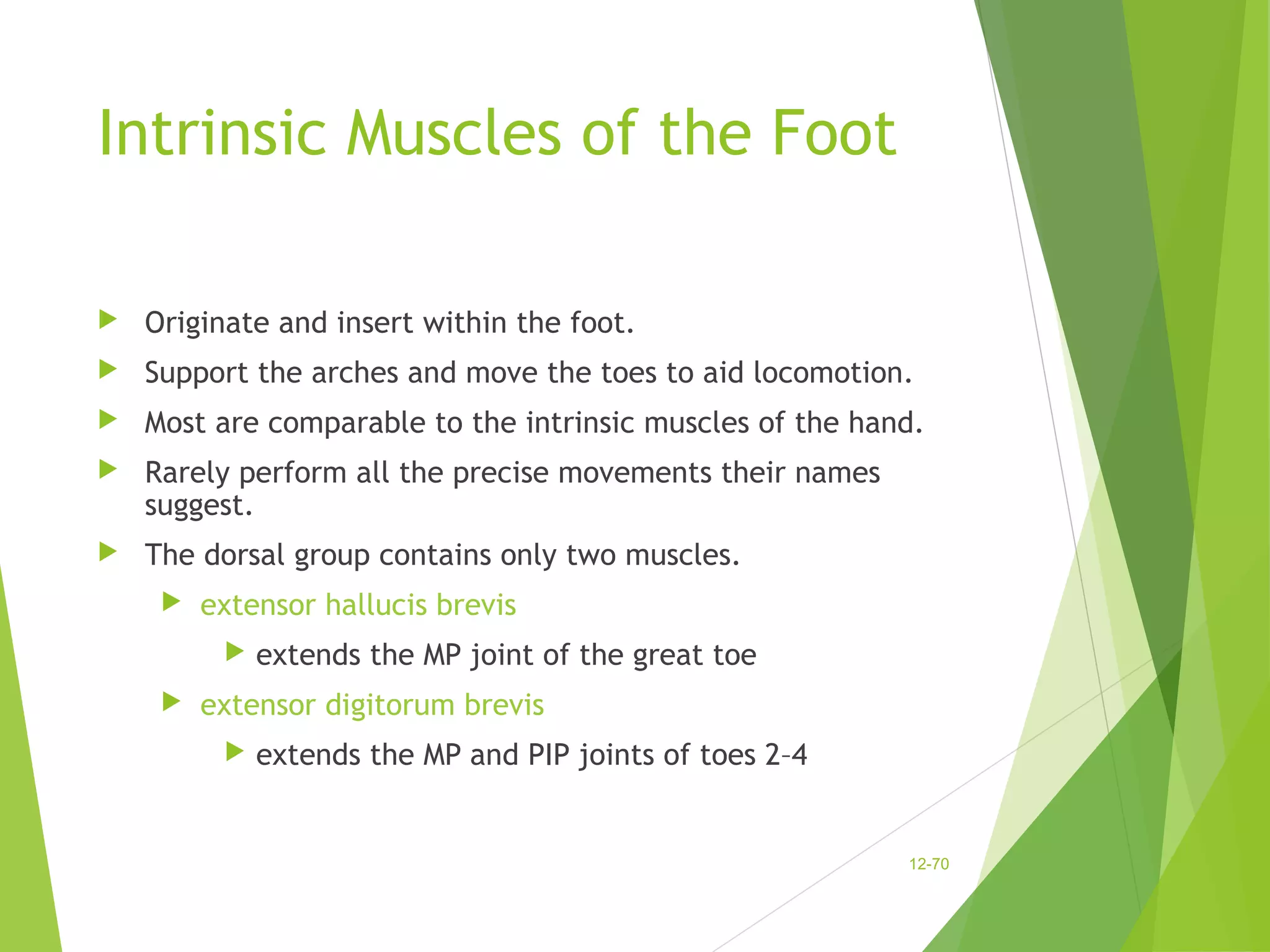 Intrinsic Muscles of the Foot

Originate and insert within the foot.

Support the arches and move the toes to aid locomotion.

Most are comparable to the intrinsic muscles of the hand.

Rarely perform all the precise movements their names suggest.

The dorsal group contains only two muscles.

extensor hallucis brevis

extends the MP joint of the great toe

extensor digitorum brevis

extends the MP and PIP joints of toes 2–4

12-70